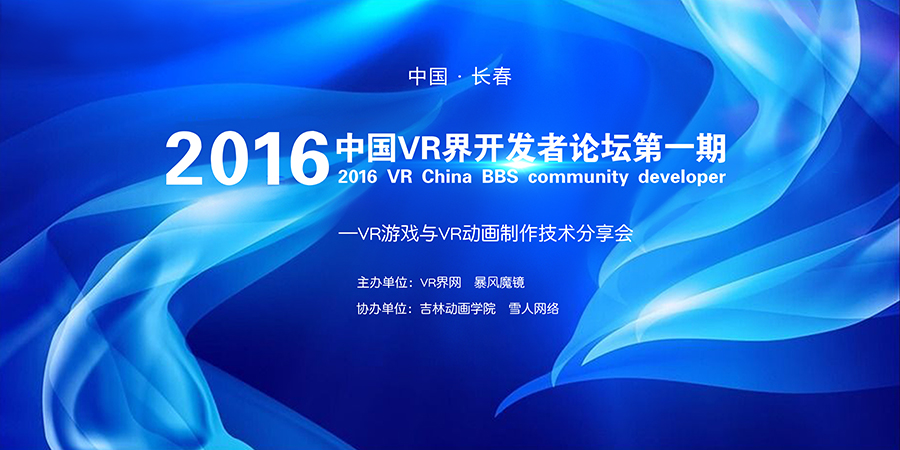 中国 · 长春

2016 中国VR界开发者论坛第一期
2016 VR China BBS community developer

—VR游戏与VR动画制作技术分享会

主办单位：VR界网 暴风魔镜

协办单位：吉林动画学院 雪人网络